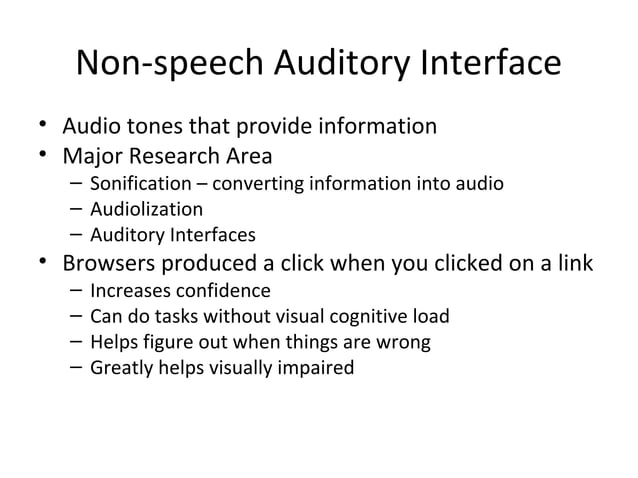 Non-speech Auditory Interface

• Audio tones that provide information
• Major Research Area
  – Sonification – converting information into audio
  – Audiolization
  – Auditory Interfaces
• Browsers produced a click when you clicked on a link
  – Increases confidence
  – Can do tasks without visual cognitive load
  – Helps figure out when things are wrong
  – Greatly helps visually impaired